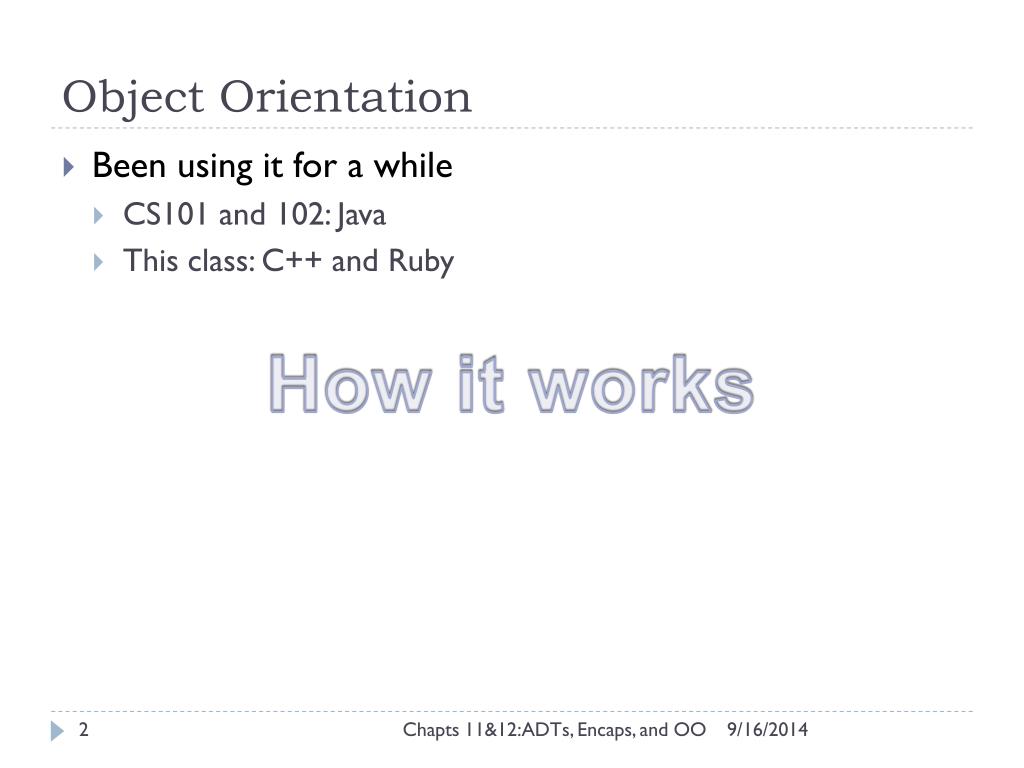 Object Orientation

Been using it for a while

CS101 and 102: Java

This class: C++ and Ruby

How it works

2

Chapts 11&12: ADTs, Encaps, and OO 9/16/2014